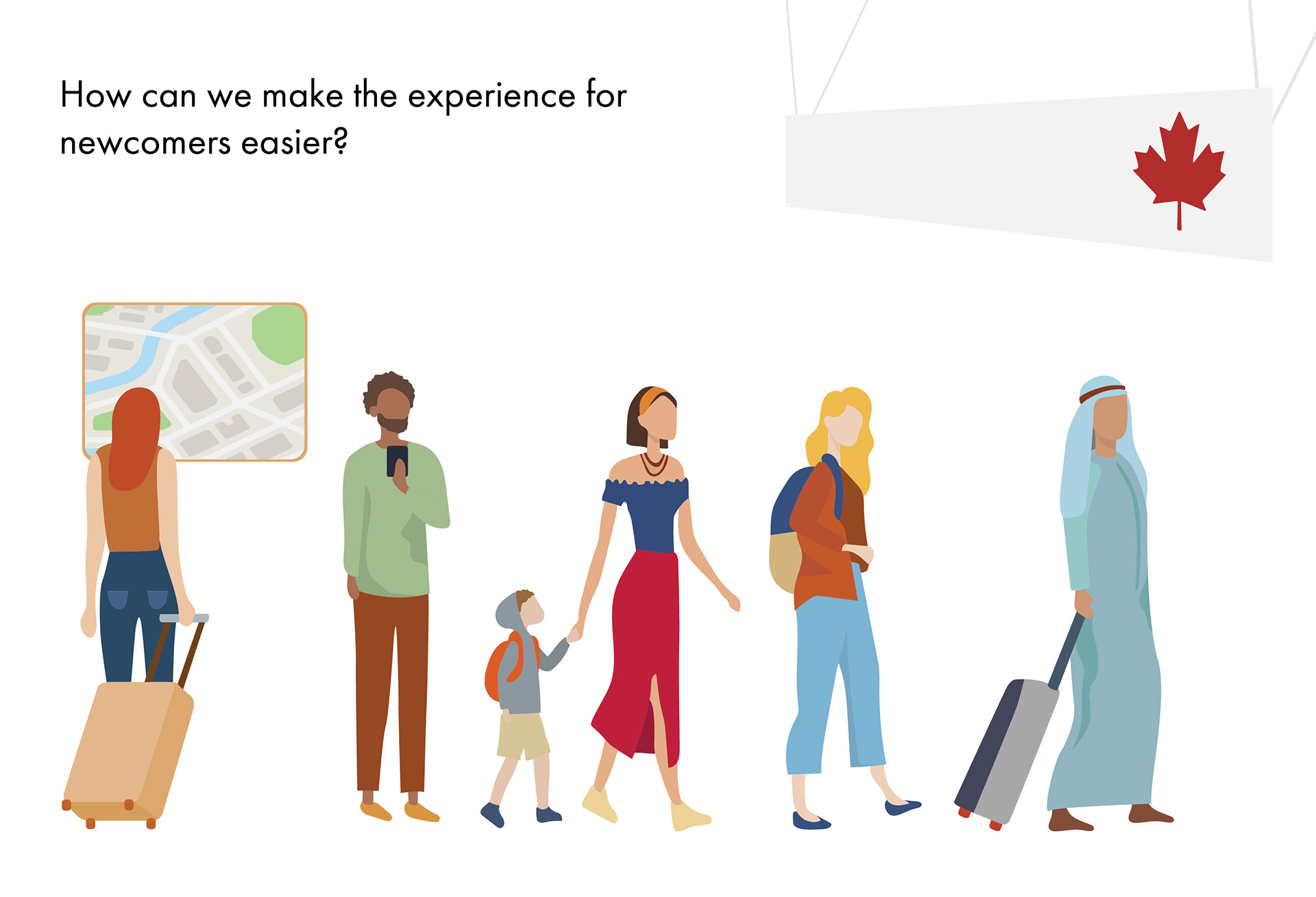 How can we make the experience for newcomers easier?